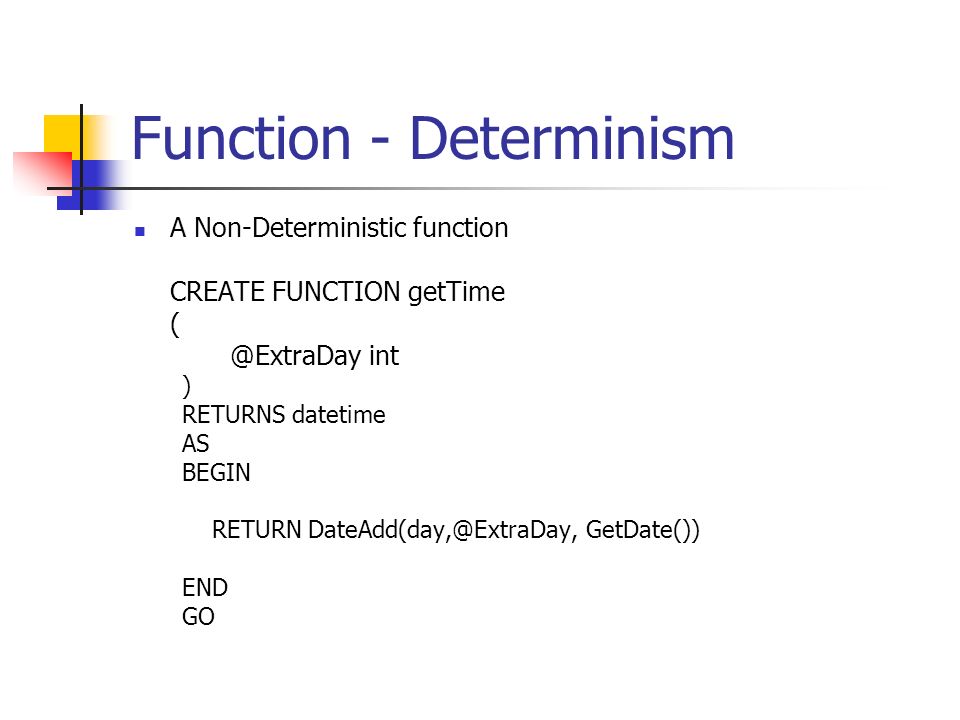 Function - Determinism

A Non-Deterministic function

CREATE FUNCTION getTime
(
@ExtraDay int
)
RETURNS datetime
AS
BEGIN

RETURN DateAdd(day,@ExtraDay, GetDate())

END
GO